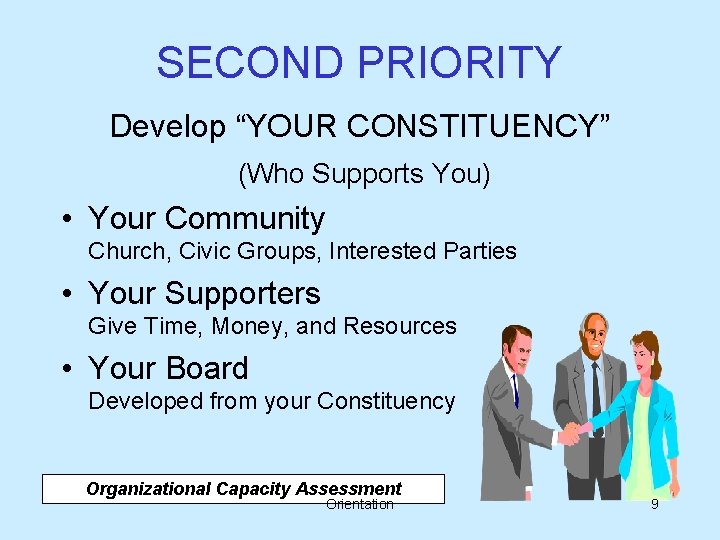 SECOND PRIORITY

Develop “YOUR CONSTITUENCY”

(Who Supports You)

• Your Community
Church, Civic Groups, Interested Parties

• Your Supporters
Give Time, Money, and Resources

• Your Board
Developed from your Constituency

Organizational Capacity Assessment

Orientation

9